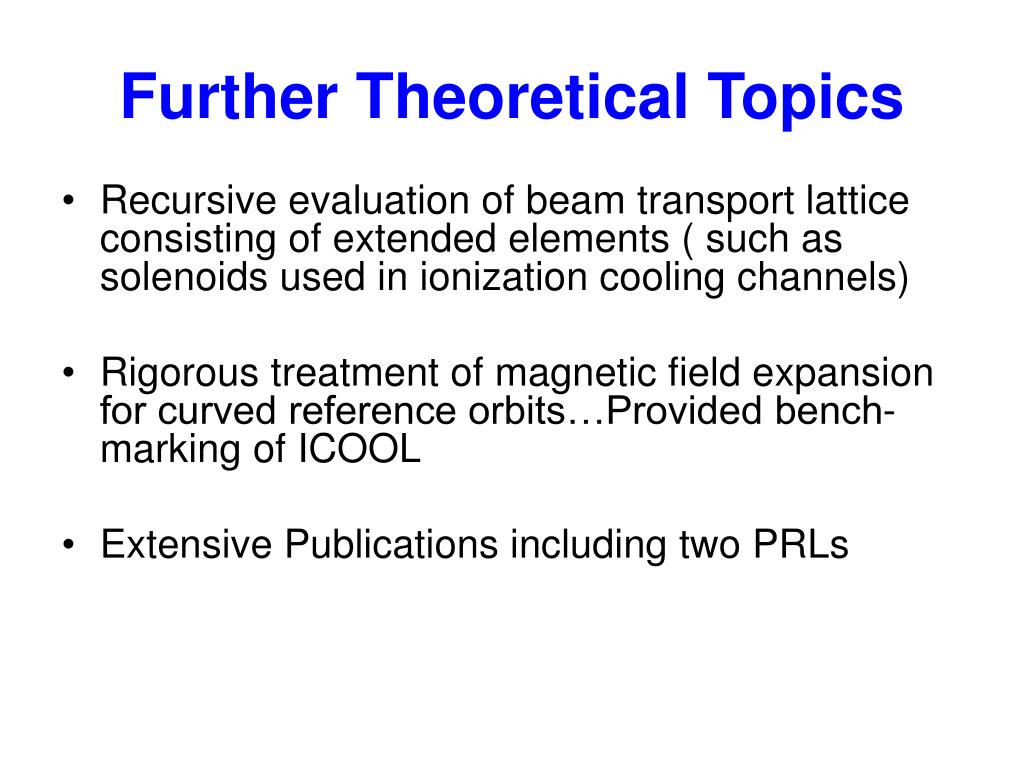 Further Theoretical Topics

• Recursive evaluation of beam transport lattice consisting of extended elements ( such as solenoids used in ionization cooling channels)

• Rigorous treatment of magnetic field expansion for curved reference orbits…Provided benchmarking of ICOOL

• Extensive Publications including two PRLs